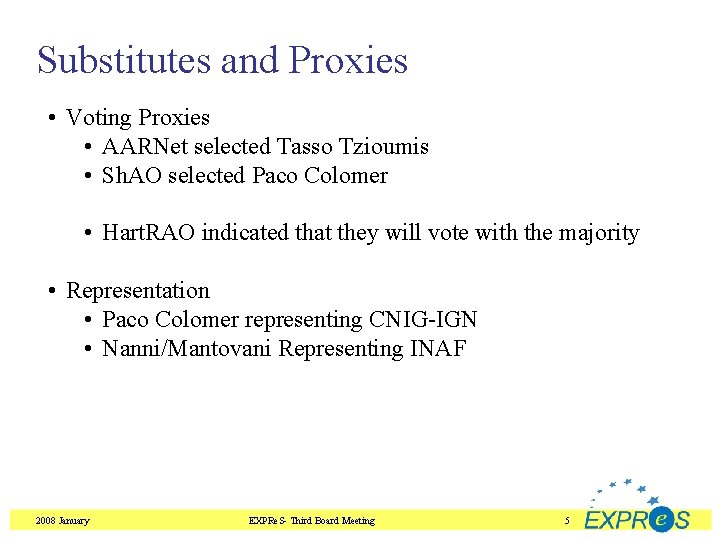 Substitutes and Proxies

• Voting Proxies
  • AARNet selected Tasso Tzioumis
  • ShAO selected Paco Colomer

  • HartRAO indicated that they will vote with the majority

• Representation
  • Paco Colomer representing CNIG-IGN
  • Nanni/Mantovani Representing INAF

2008 January

EXPReS- Third Board Meeting

5

EXPReS